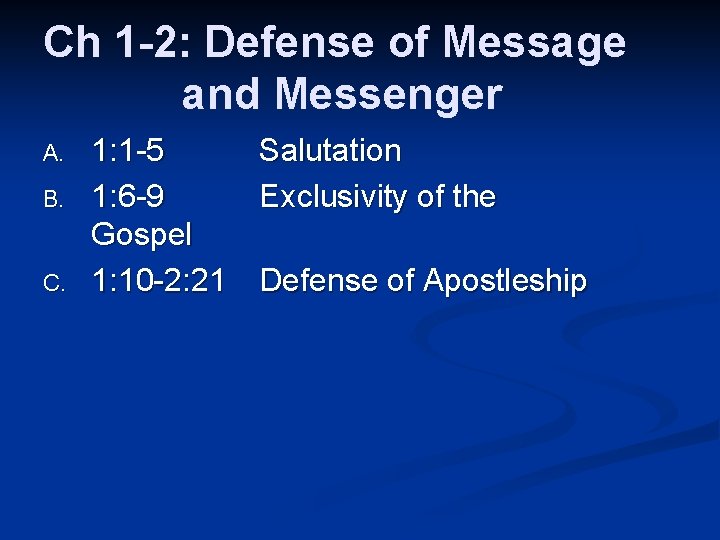 Ch 1-2: Defense of Message and Messenger

A. 1:1-5 Salutation

B. 1:6-9 Exclusivity of the Gospel

C. 1:10-2:21 Defense of Apostleship